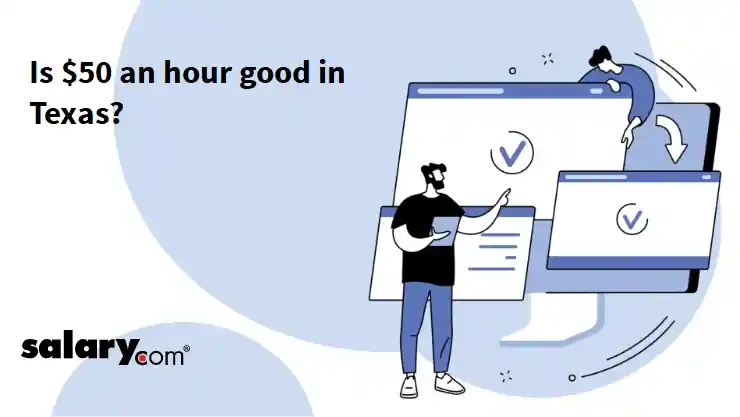 Is \$50 an hour good in Texas?

salary.com®